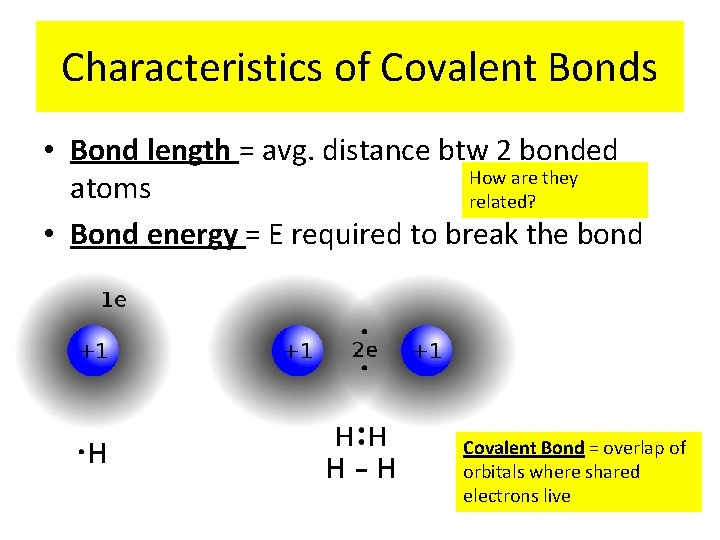 Characteristics of Covalent Bonds

• Bond length = avg. distance btw 2 bonded atoms

How are they related?

• Bond energy = E required to break the bond

1e

+1

+1

2e

+1

·H

H:H

H – H

Covalent Bond = overlap of orbitals where shared electrons live